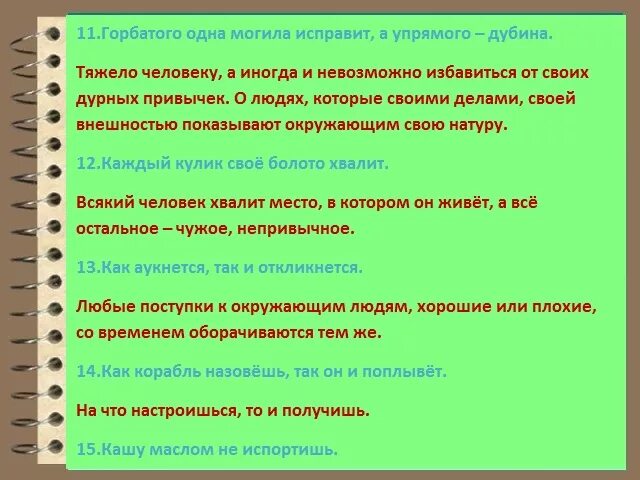 11.Горбатого одна могила исправит, а упрямого – дубина.

Тяжело человеку, а иногда и невозможно избавиться от своих дурных привычек. О людях, которые своими делами, своей внешностью показывают окружающим свою натуру.

12.Каждый кулик своё болото хвалит.

Всякий человек хвалит место, в котором он живёт, а всё остальное – чужое, непривычное.

13.Как аукнется, так и откликнется.

Любые поступки к окружающим людям, хорошие или плохие, со временем оборачиваются тем же.

14.Как корабль назовёшь, так он и поплывёт.

На что настроишься, то и получишь.

15.Кашу маслом не испортишь.